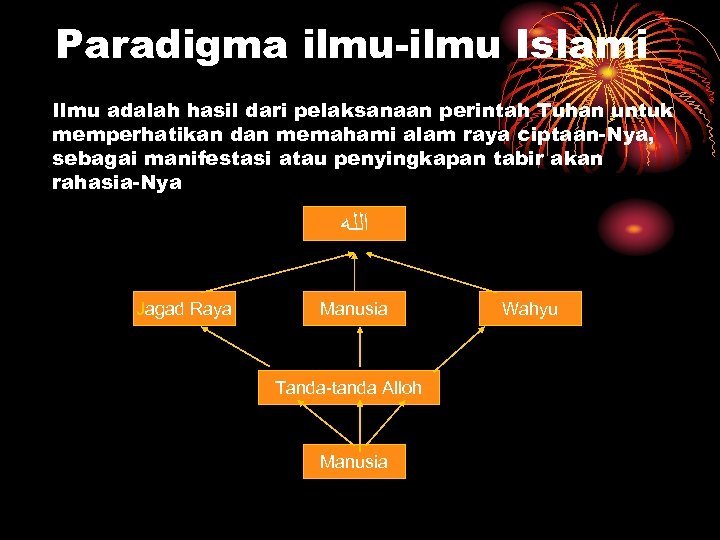 Paradigma ilmu-ilmu Islami

Ilmu adalah hasil dari pelaksanaan perintah Tuhan untuk memperhatikan dan memahami alam raya ciptaan-Nya, sebagai manifestasi atau penyingkapan tabir akan rahasia-Nya

الله

Jagad Raya

Manusia

Wahyu

Tanda-tanda Alloh

Manusia